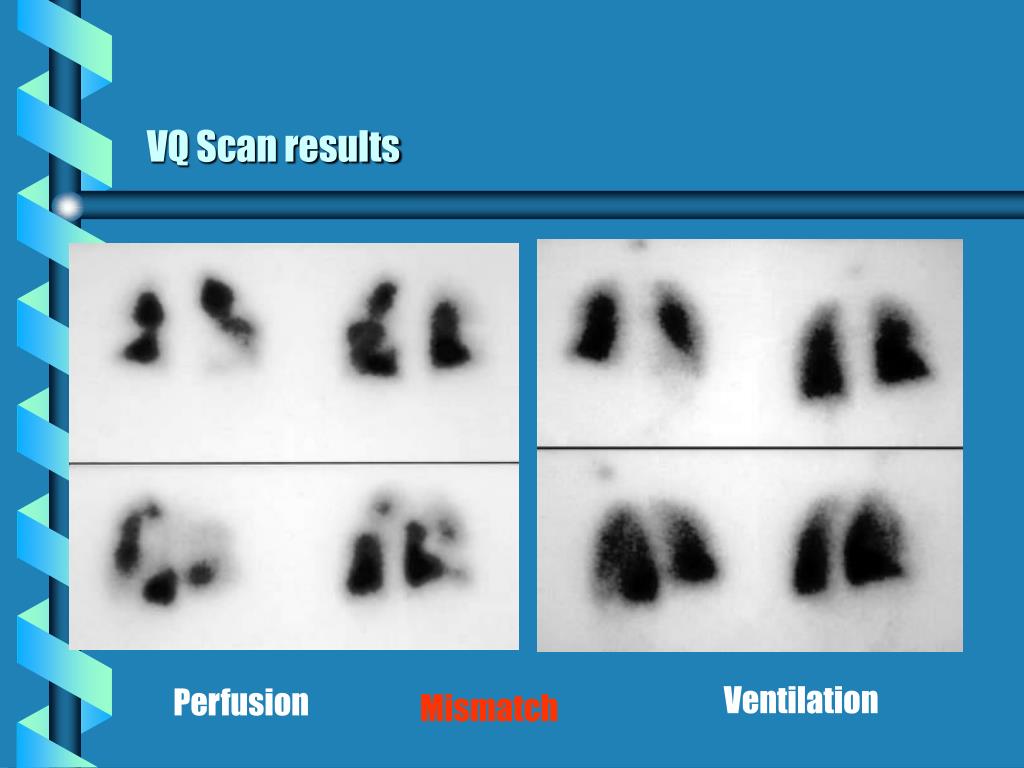 VQ Scan results

Perfusion

Mismatch

Ventilation